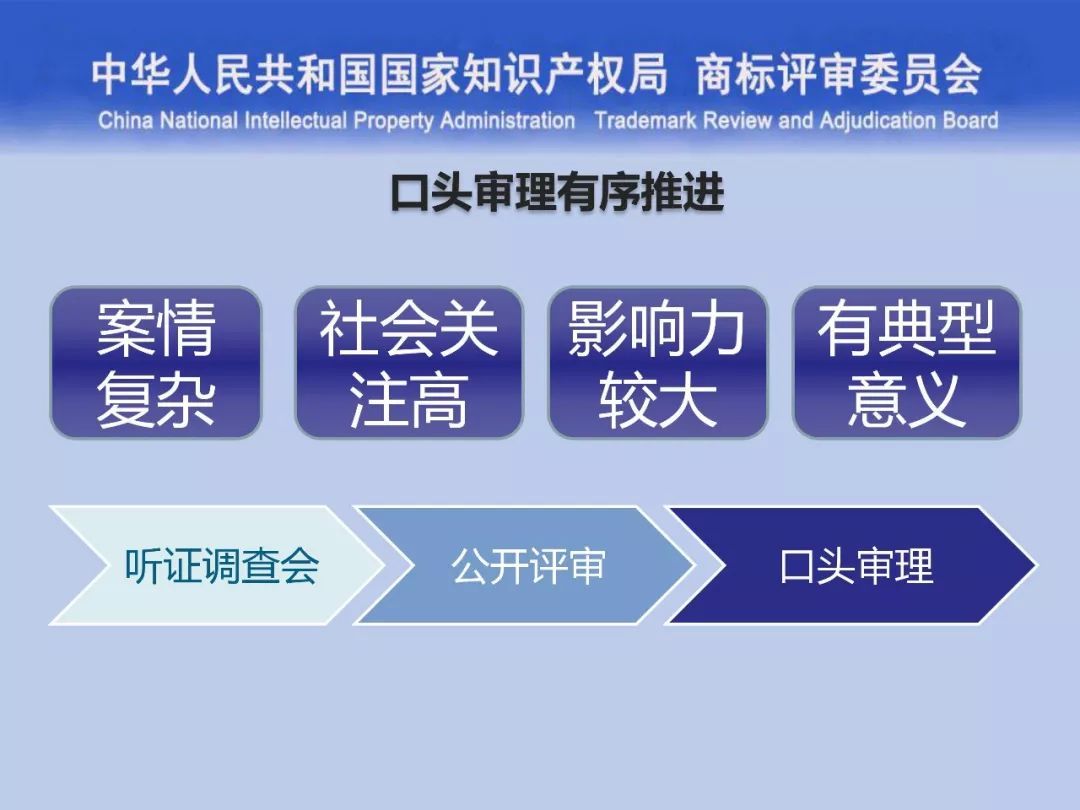 中华人民共和国国家知识产权局 商标评审委员会
China National Intellectual Property Administration Trademark Review and Adjudication Board

口头审理有序推进

案情复杂

社会关注高

影响力较大

有典型意义

听证调查会

公开评审

口头审理